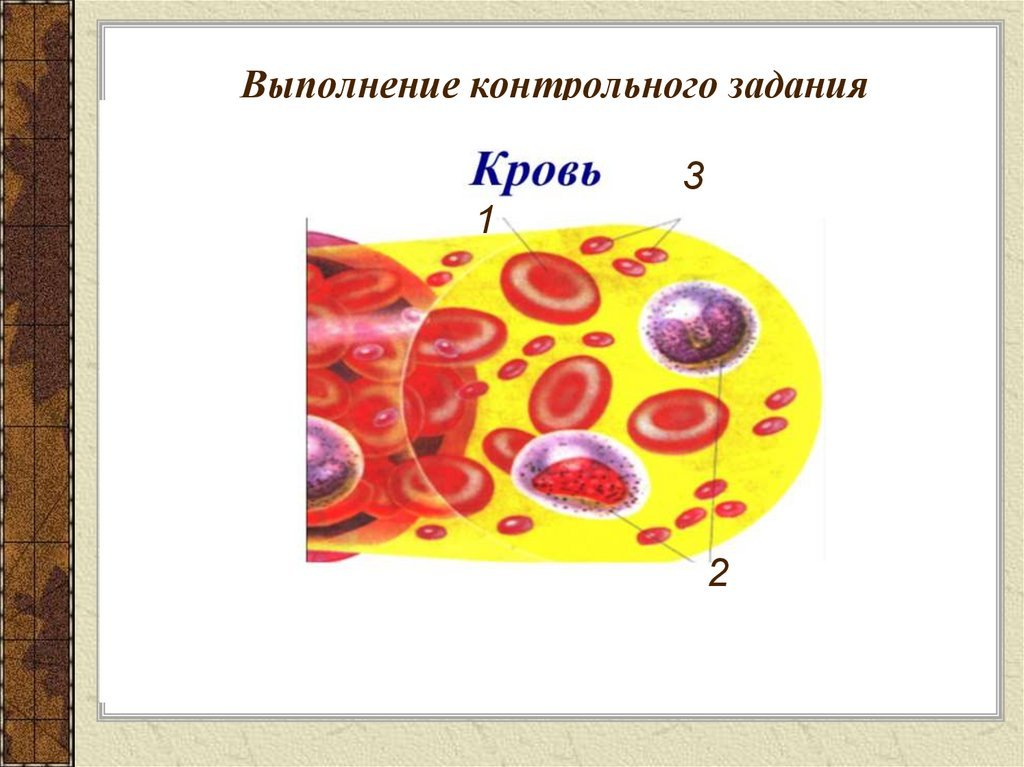 Выполнение контрольного задания

Кровь

3

1

2